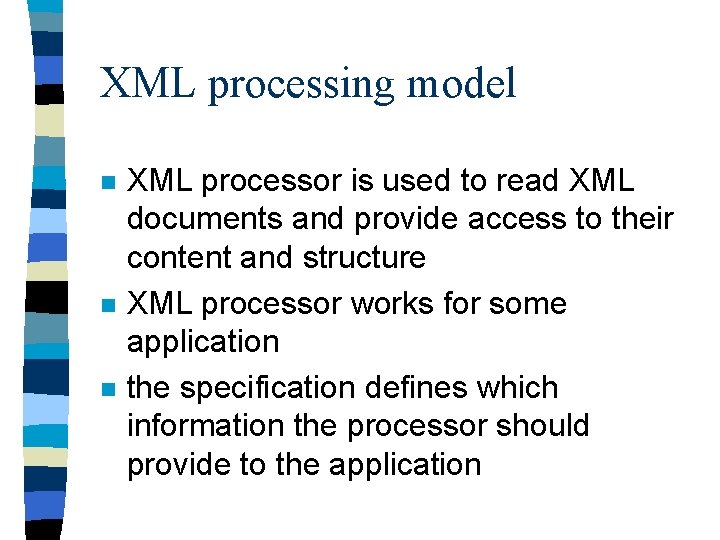 XML processing model

- XML processor is used to read XML documents and provide access to their content and structure
- XML processor works for some application
- the specification defines which information the processor should provide to the application